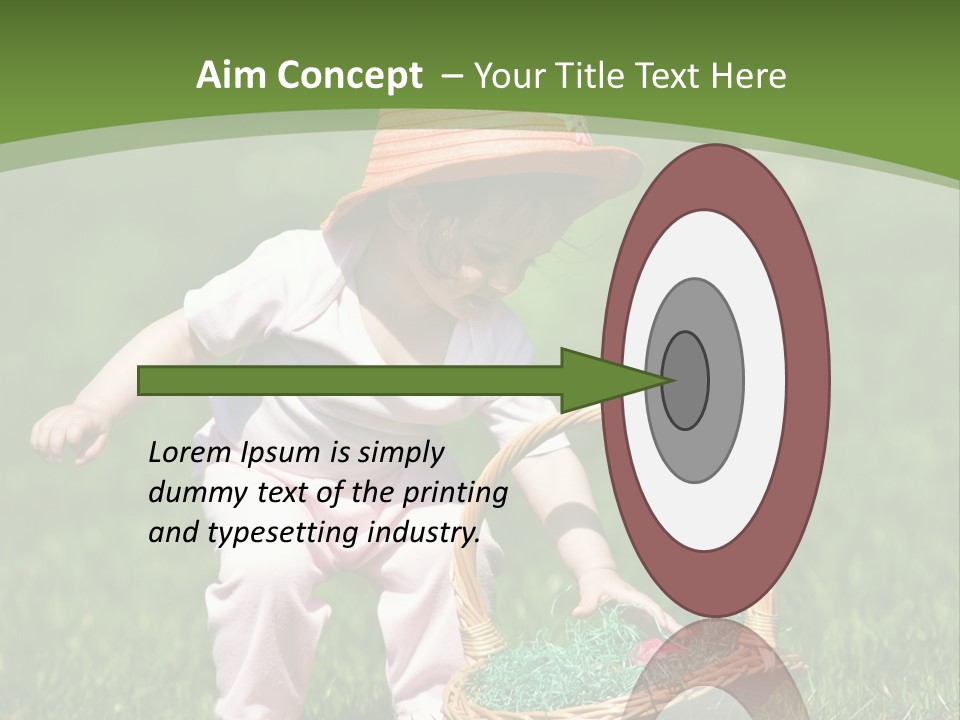 Aim Concept – Your Title Text Here

Lorem Ipsum is simply dummy text of the printing and typesetting industry.